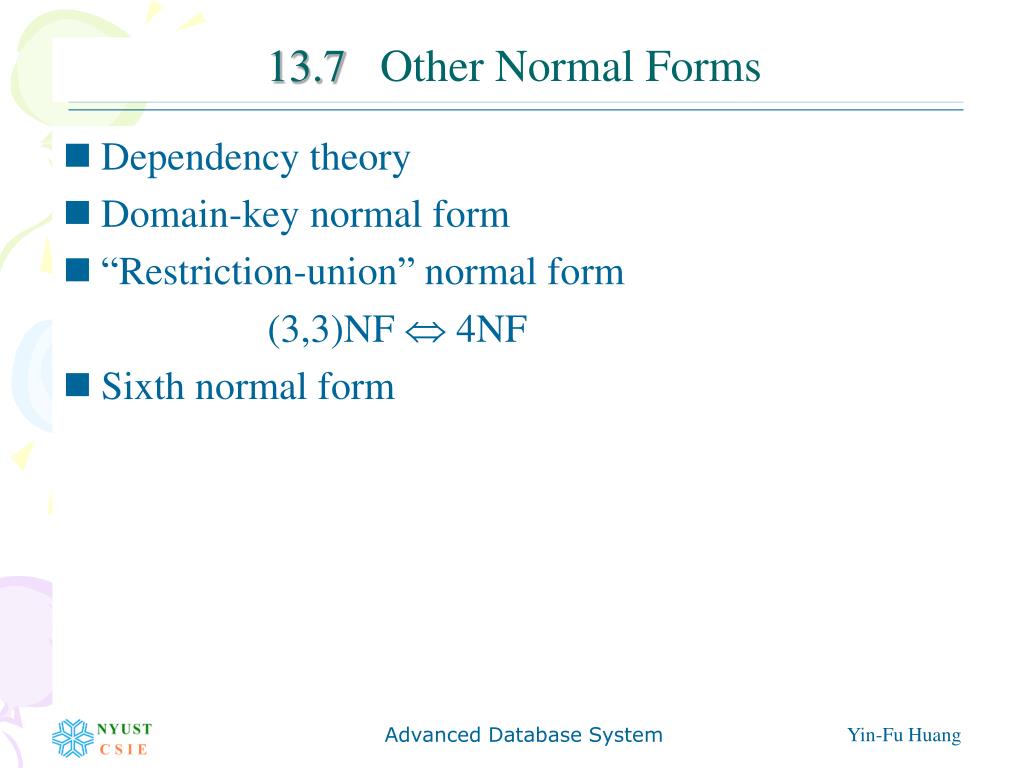 13.7 Other Normal Forms

■ Dependency theory
■ Domain-key normal form
■ “Restriction-union” normal form
(3,3)NF $\Leftrightarrow$ 4NF
■ Sixth normal form

NYUST
CSIE

Advanced Database System

Yin-Fu Huang